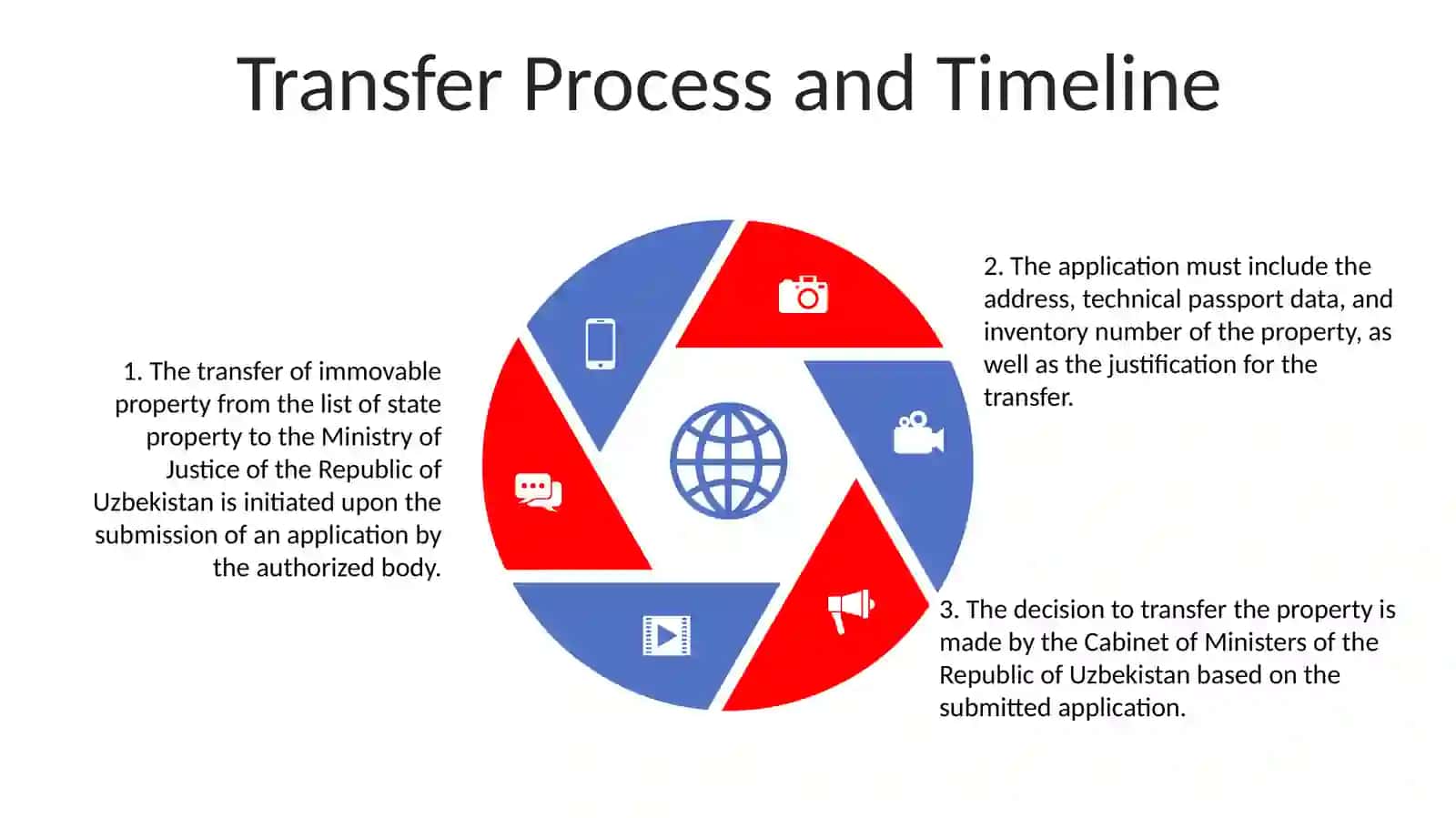 Transfer Process and Timeline

1. The transfer of immovable property from the list of state property to the Ministry of Justice of the Republic of Uzbekistan is initiated upon the submission of an application by the authorized body.

2. The application must include the address, technical passport data, and inventory number of the property, as well as the justification for the transfer.

3. The decision to transfer the property is made by the Cabinet of Ministers of the Republic of Uzbekistan based on the submitted application.